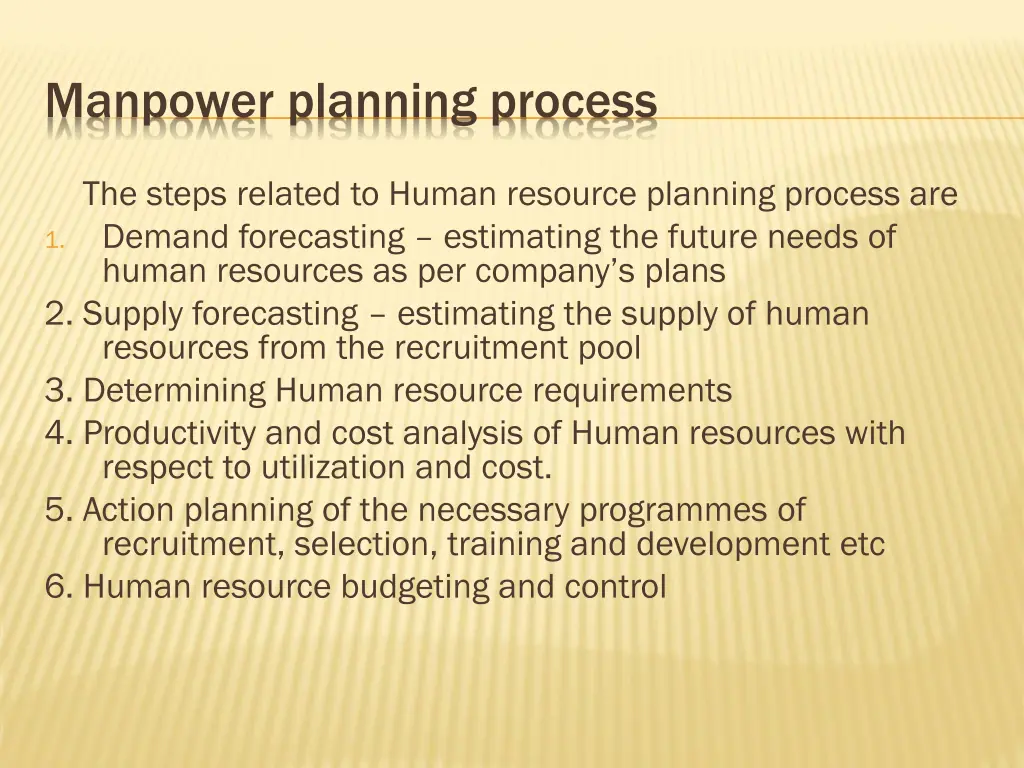 Manpower planning process

The steps related to Human resource planning process are

1. Demand forecasting – estimating the future needs of human resources as per company's plans
2. Supply forecasting – estimating the supply of human resources from the recruitment pool
3. Determining Human resource requirements
4. Productivity and cost analysis of Human resources with respect to utilization and cost.
5. Action planning of the necessary programmes of recruitment, selection, training and development etc
6. Human resource budgeting and control